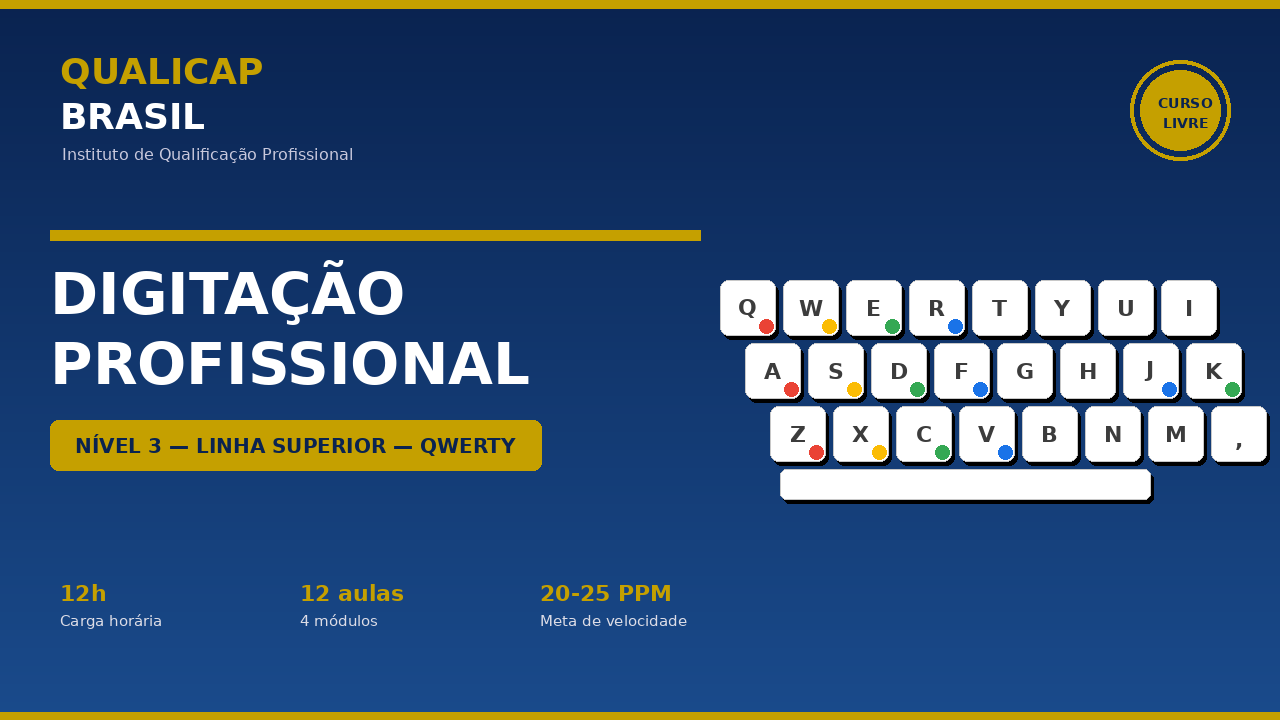 QUALICAP
BRASIL
Instituto de Qualificação Profissional

CURSO LIVRE

DIGITAÇÃO PROFISSIONAL

NÍVEL 3 — LINHA SUPERIOR — QWERTY

Q W E R T Y U I
A S D F G H J K
Z X C V B N M ,

12h
Carga horária

12 aulas
4 módulos

20-25 PPM
Meta de velocidade